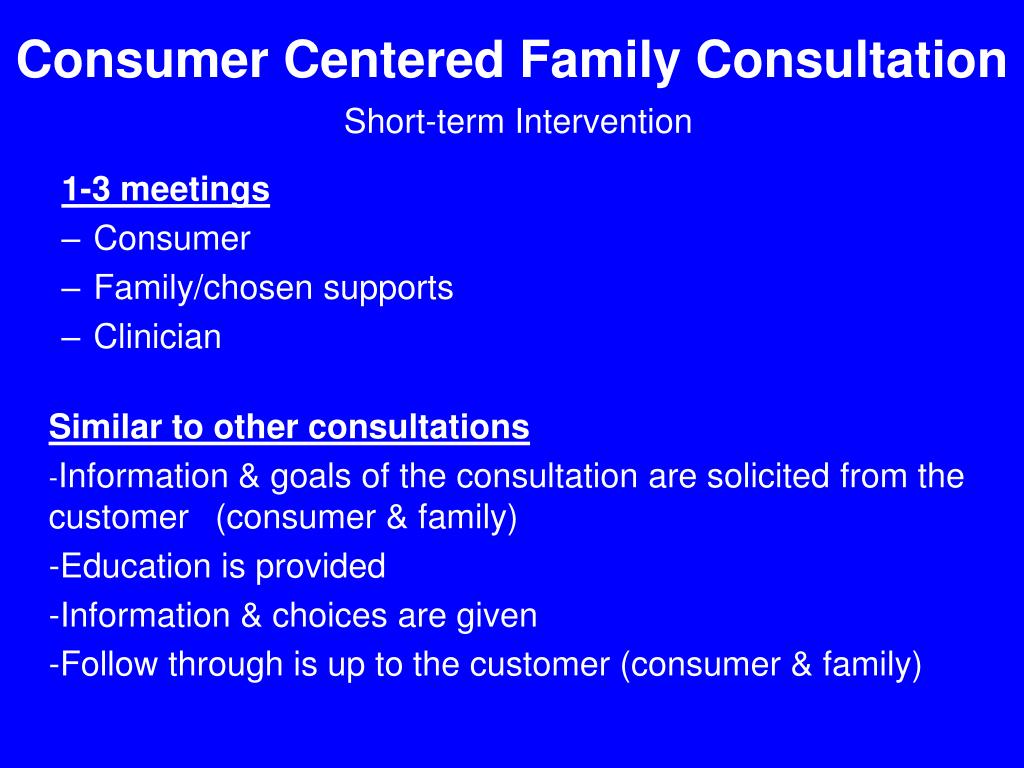 Consumer Centered Family Consultation

Short-term Intervention

1-3 meetings

– Consumer

– Family/chosen supports

– Clinician

Similar to other consultations

-Information & goals of the consultation are solicited from the customer (consumer & family)

-Education is provided

-Information & choices are given

-Follow through is up to the customer (consumer & family)